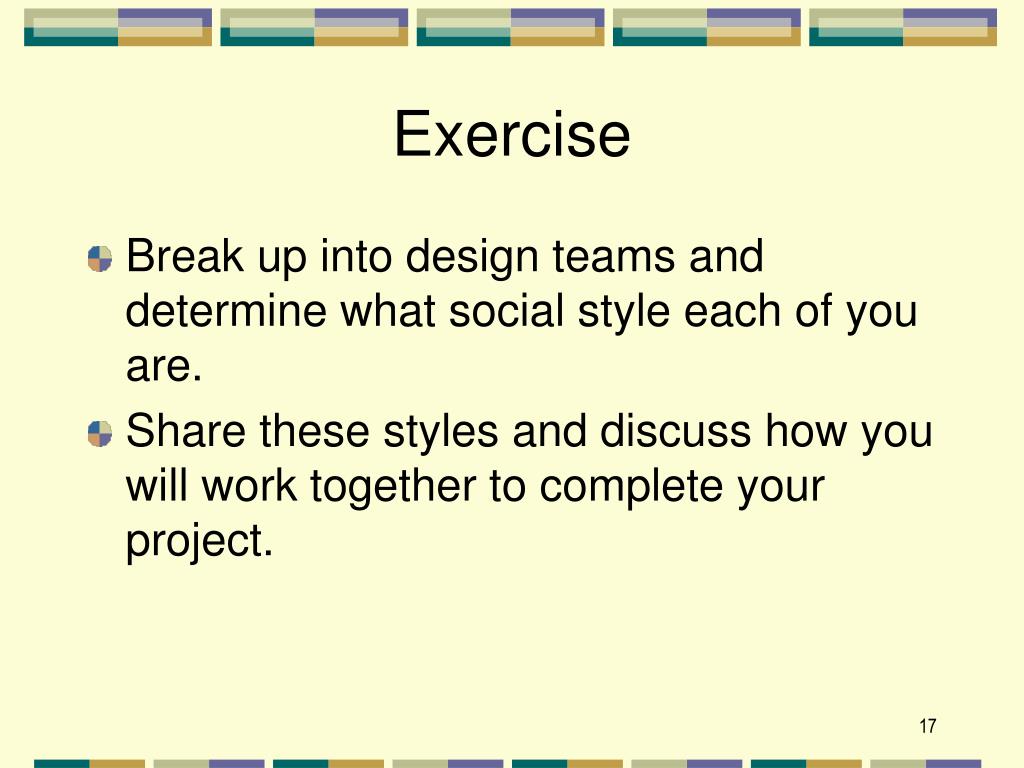 Exercise

Break up into design teams and determine what social style each of you are.

Share these styles and discuss how you will work together to complete your project.

17